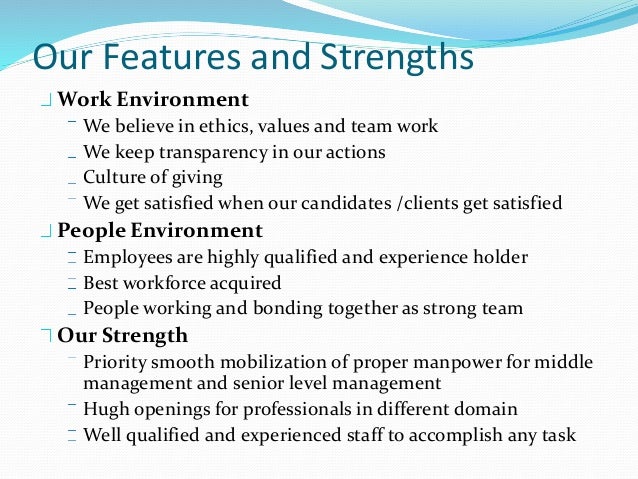 Our Features and Strengths

Work Environment

We believe in ethics, values and team work

We keep transparency in our actions

Culture of giving

We get satisfied when our candidates /clients get satisfied

People Environment

Employees are highly qualified and experience holder

Best workforce acquired

People working and bonding together as strong team

Our Strength

Priority smooth mobilization of proper manpower for middle management and senior level management

Hugh openings for professionals in different domain

Well qualified and experienced staff to accomplish any task